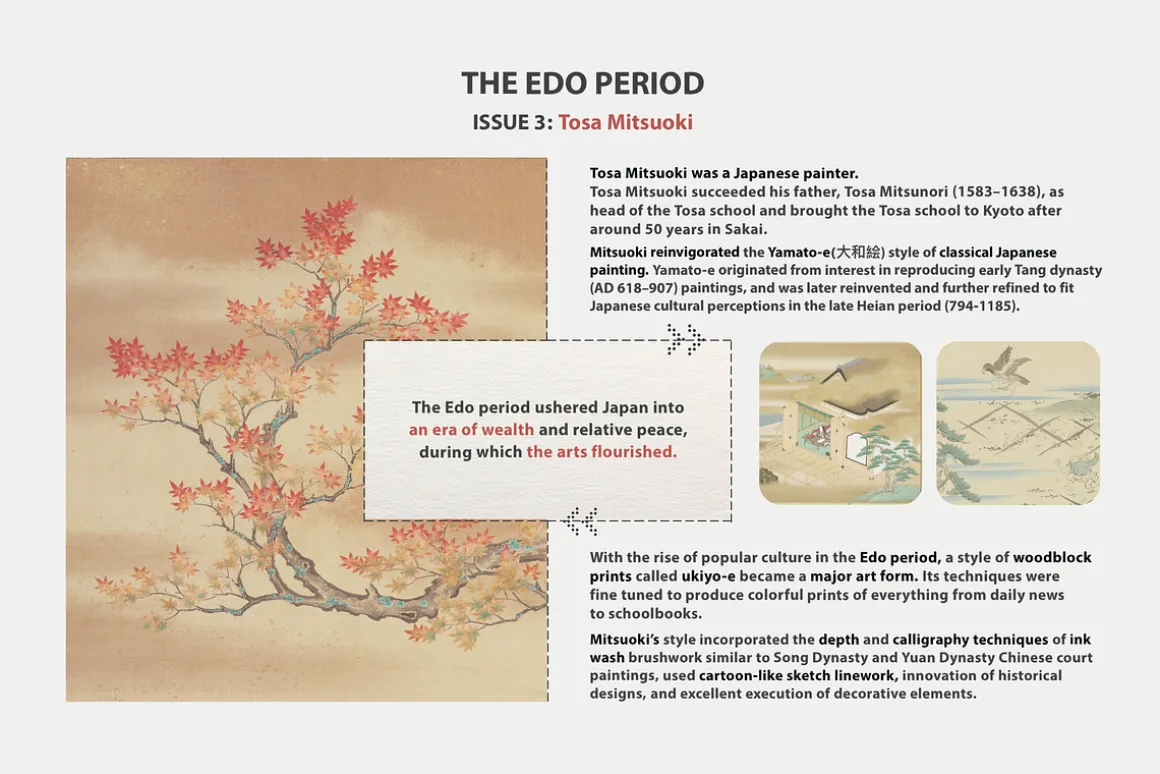 THE EDO PERIOD

ISSUE 3: Tosa Mitsuoki

Tosa Mitsuoki was a Japanese painter.
Tosa Mitsuoki succeeded his father, Tosa Mitsunori (1583–1638), as head of the Tosa school and brought the Tosa school to Kyoto after around 50 years in Sakai.

Mitsuoki reinvigorated the Yamato-e(大和絵) style of classical Japanese painting. Yamato-e originated from interest in reproducing early Tang dynasty (AD 618–907) paintings, and was later reinvented and further refined to fit Japanese cultural perceptions in the late Heian period (794-1185).

The Edo period ushered Japan into an era of wealth and relative peace, during which the arts flourished.

With the rise of popular culture in the Edo period, a style of woodblock prints called ukiyo-e became a major art form. Its techniques were fine tuned to produce colorful prints of everything from daily news to schoolbooks.

Mitsuoki's style incorporated the depth and calligraphy techniques of ink wash brushwork similar to Song Dynasty and Yuan Dynasty Chinese court paintings, used cartoon-like sketch linework, innovation of historical designs, and excellent execution of decorative elements.